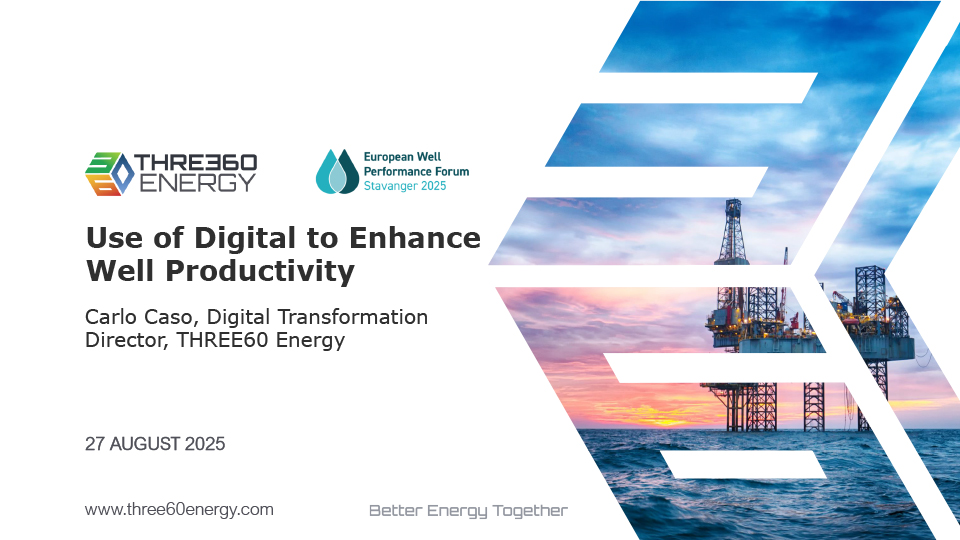 THREE60 ENERGY

European Well Performance Forum
Stavanger 2025

Use of Digital to Enhance Well Productivity

Carlo Caso, Digital Transformation Director, THREE60 Energy

27 AUGUST 2025

www.three60energy.com

Better Energy Together